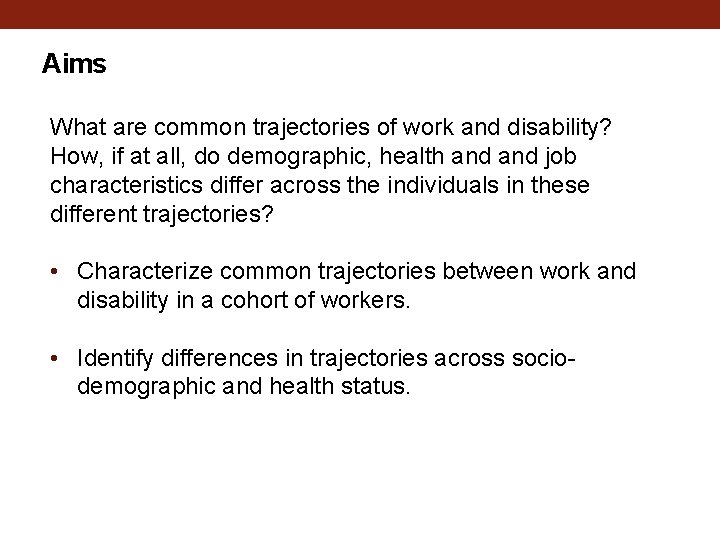 Aims

What are common trajectories of work and disability? How, if at all, do demographic, health and and job characteristics differ across the individuals in these different trajectories?

• Characterize common trajectories between work and disability in a cohort of workers.

• Identify differences in trajectories across socio-demographic and health status.